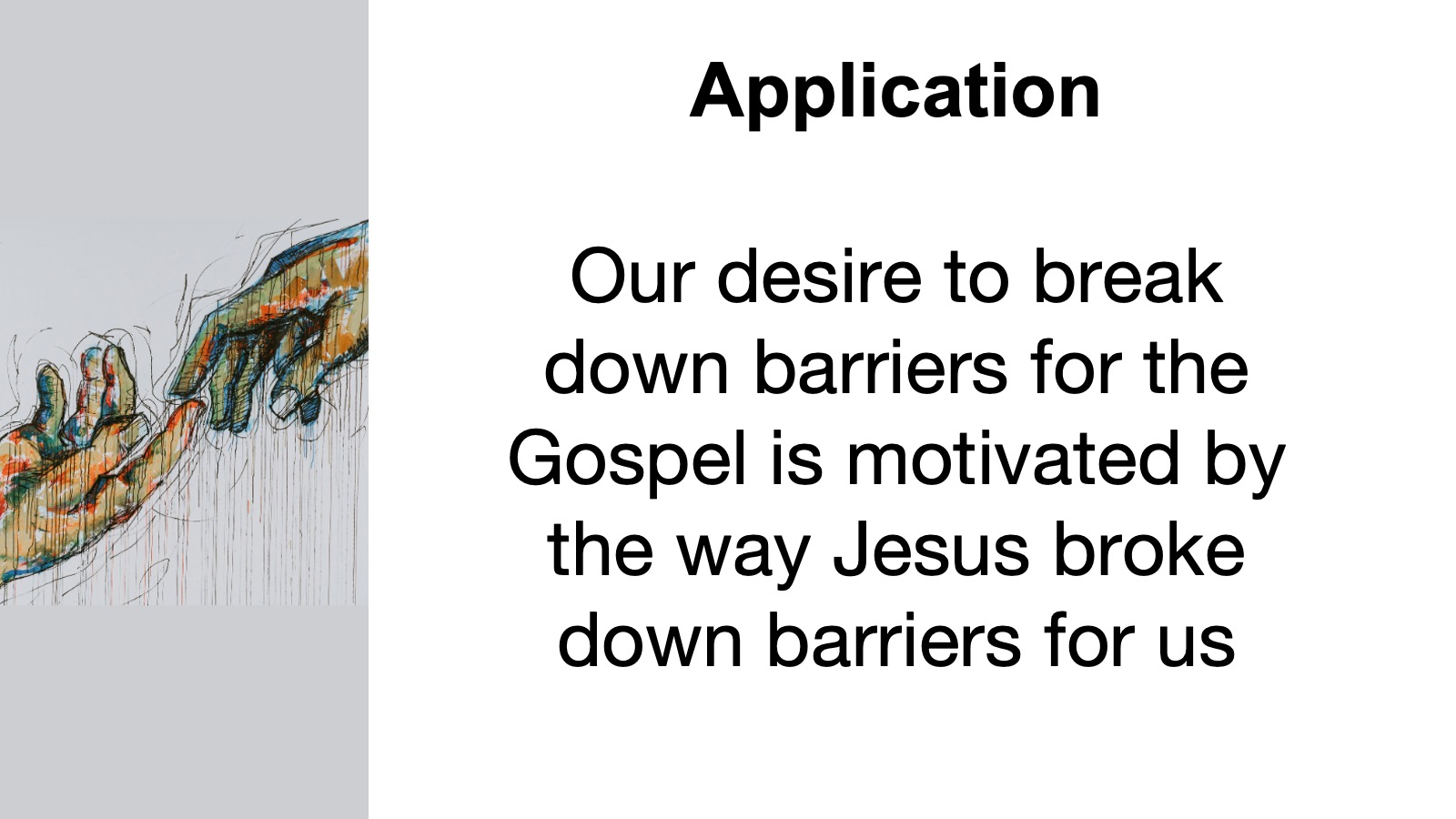 Application

Our desire to break down barriers for the Gospel is motivated by the way Jesus broke down barriers for us